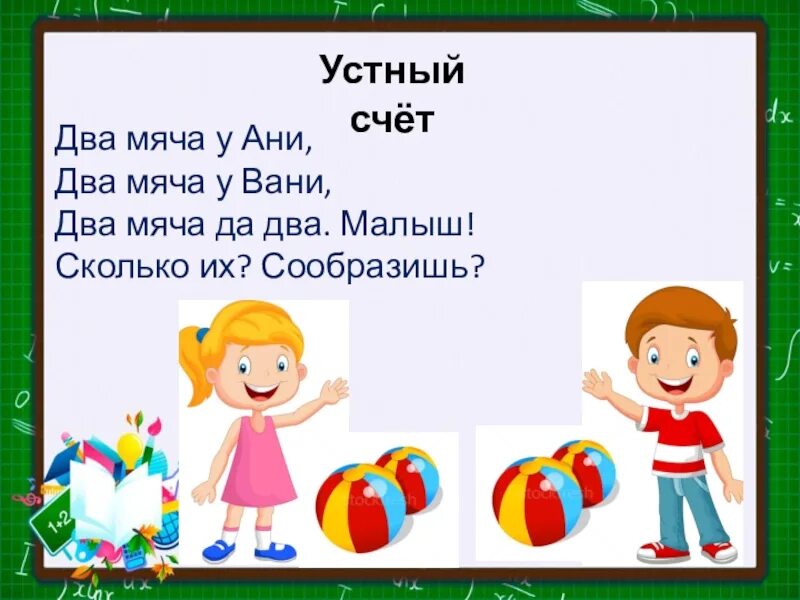 Устный счёт

Два мяча у Ани,
Два мяча у Вани,
Два мяча да два. Малыш!
Сколько их? Сообразишь?

1+2